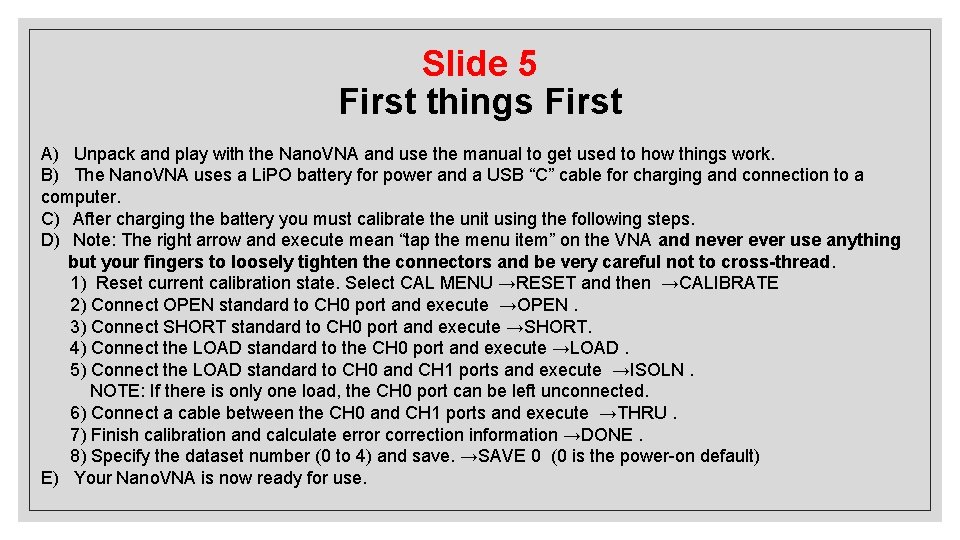 Slide 5
First things First

A) Unpack and play with the NanoVNA and use the manual to get used to how things work.
B) The NanoVNA uses a LiPO battery for power and a USB “C” cable for charging and connection to a computer.
C) After charging the battery you must calibrate the unit using the following steps.
D) Note: The right arrow and execute mean “tap the menu item” on the VNA and never ever use anything but your fingers to loosely tighten the connectors and be very careful not to cross-thread.
1) Reset current calibration state. Select CAL MENU →RESET and then →CALIBRATE
2) Connect OPEN standard to CH0 port and execute →OPEN .
3) Connect SHORT standard to CH0 port and execute →SHORT.
4) Connect the LOAD standard to the CH0 port and execute →LOAD .
5) Connect the LOAD standard to CH0 and CH1 ports and execute →ISOLN .
NOTE: If there is only one load, the CH0 port can be left unconnected.
6) Connect a cable between the CH0 and CH1 ports and execute →THRU .
7) Finish calibration and calculate error correction information →DONE .
8) Specify the dataset number (0 to 4) and save. →SAVE 0 (0 is the power-on default)
E) Your NanoVNA is now ready for use.